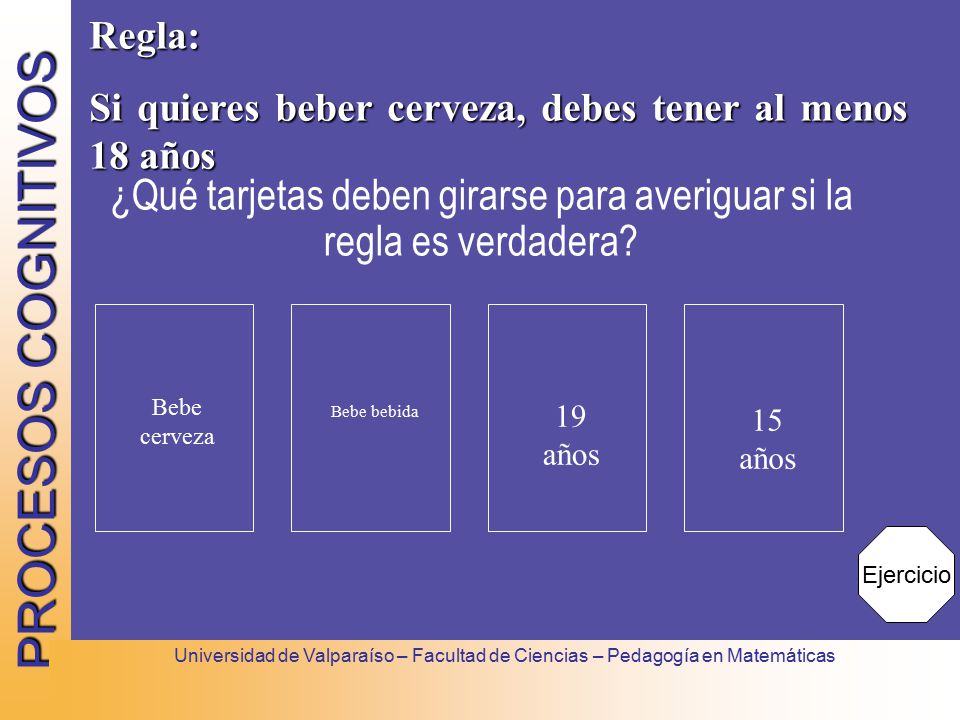 PROCESOS COGNITIVOS

Regla:

Si quieres beber cerveza, debes tener al menos 18 años

¿Qué tarjetas deben girarse para averiguar si la regla es verdadera?

Bebe cerveza

Bebe bebida

19 años

15 años

Ejercicio

Universidad de Valparaíso – Facultad de Ciencias – Pedagogía en Matemáticas